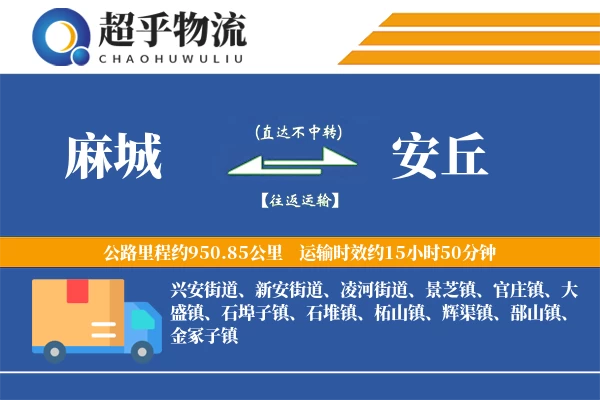 超乎物流
CHAOHUWULIU

麻城

(直达不中转)

【往返运输】

安丘

公路里程约950.85公里 运输时效约15小时50分钟

兴安街道、新安街道、凌河街道、景芝镇、官庄镇、大盛镇、石埠子镇、石堆镇、柘山镇、辉渠镇、郚山镇、金冢子镇